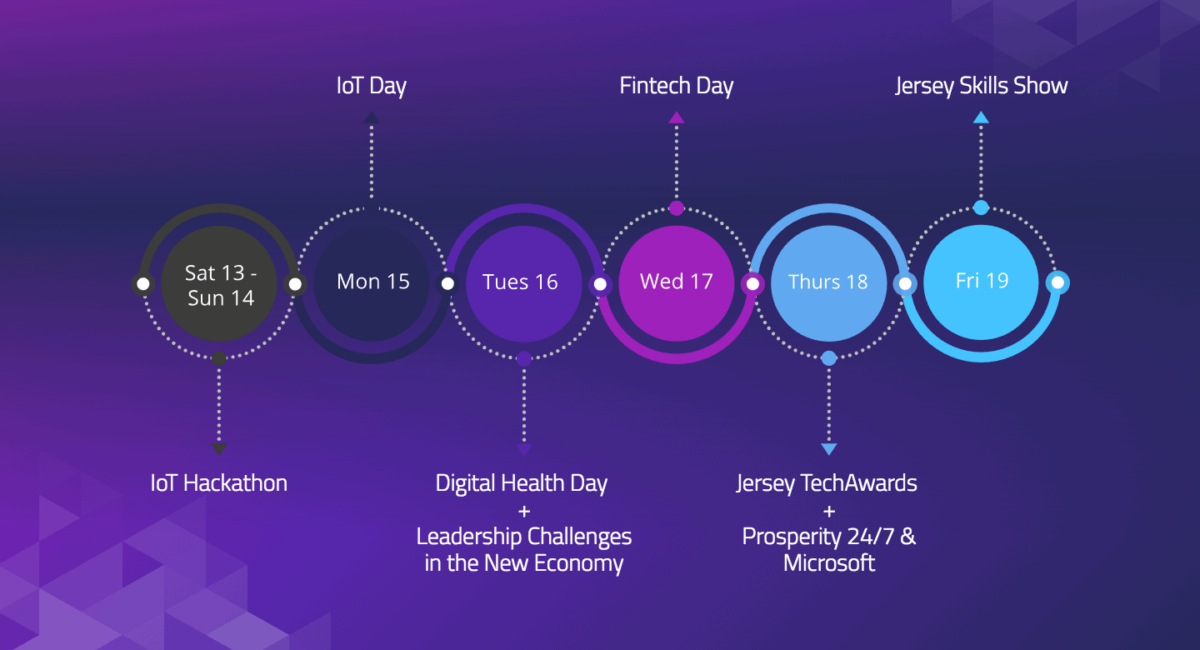 IoT Day

Fintech Day

Jersey Skills Show

Sat 13 - Sun 14

Mon 15

Tues 16

Wed 17

Thurs 18

Fri 19

IoT Hackathon

Digital Health Day + Leadership Challenges in the New Economy

Jersey TechAwards + Prosperity 24/7 & Microsoft